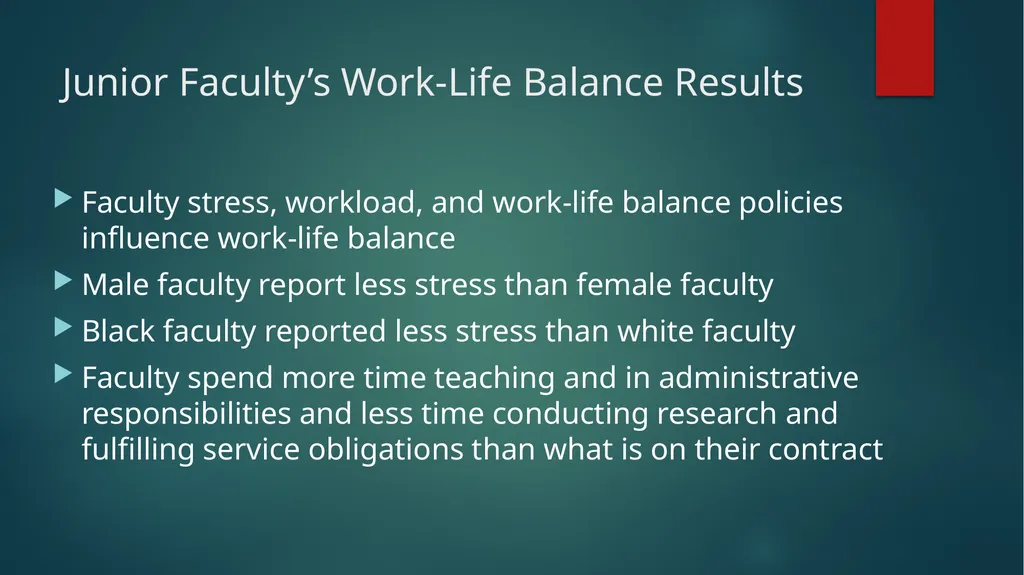 Junior Faculty’s Work-Life Balance Results

Faculty stress, workload, and work-life balance policies influence work-life balance

Male faculty report less stress than female faculty

Black faculty reported less stress than white faculty

Faculty spend more time teaching and in administrative responsibilities and less time conducting research and fulfilling service obligations than what is on their contract